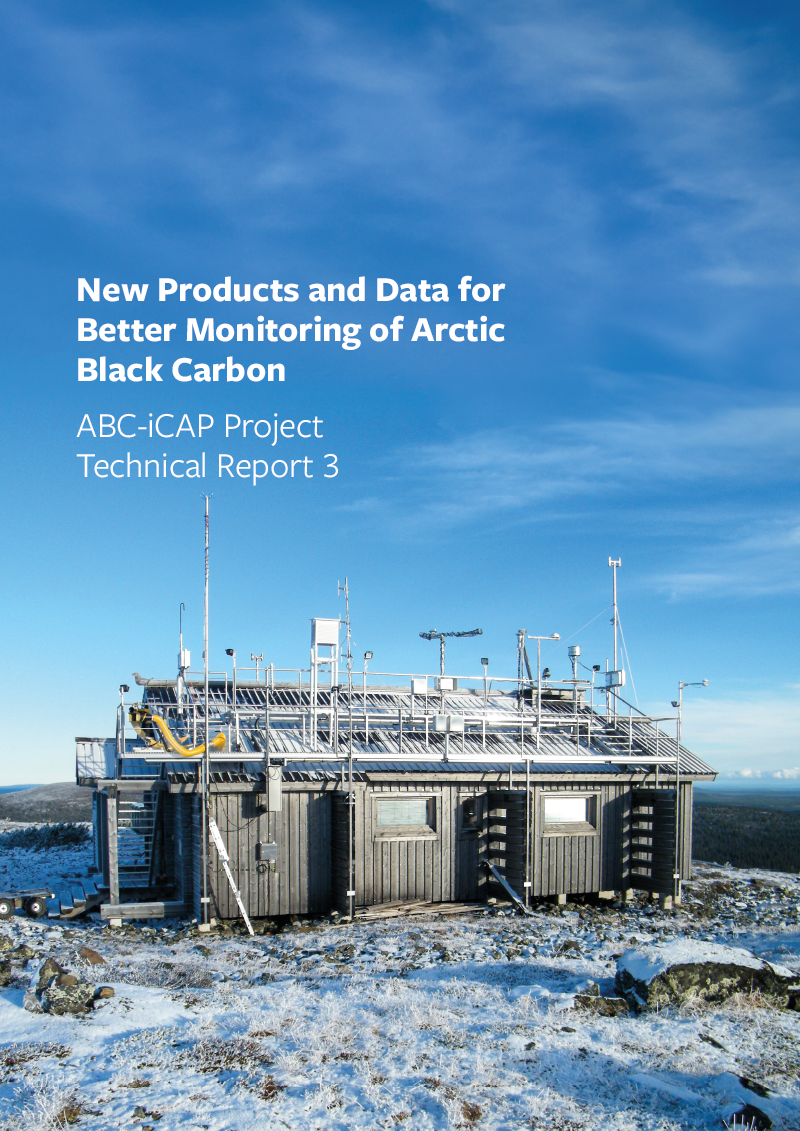 New Products and Data for Better Monitoring of Arctic Black Carbon

ABC-iCAP Project
Technical Report 3